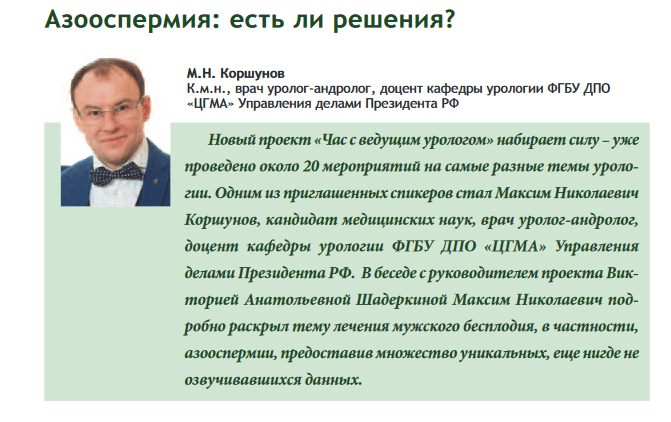 Азооспермия: есть ли решения?

М.Н. Коршунов
К.м.н., врач уролог-андролог, доцент кафедры урологии ФГБУ ДПО «ЦГМА» Управления делами Президента РФ

Новый проект «Час с ведущим урологом» набирает силу – уже проведено около 20 мероприятий на самые разные темы урологии. Одним из приглашенных спикеров стал Максим Николаевич Коршунов, кандидат медицинских наук, врач уролог-андролог, доцент кафедры урологии ФГБУ ДПО «ЦГМА» Управления делами Президента РФ. В беседе с руководителем проекта Викторией Анатольевной Шадеркиной Максим Николаевич подробно раскрыл тему лечения мужского бесплодия, в частности, азооспермии, предоставив множество уникальных, еще нигде не озвучивавшихся данных.